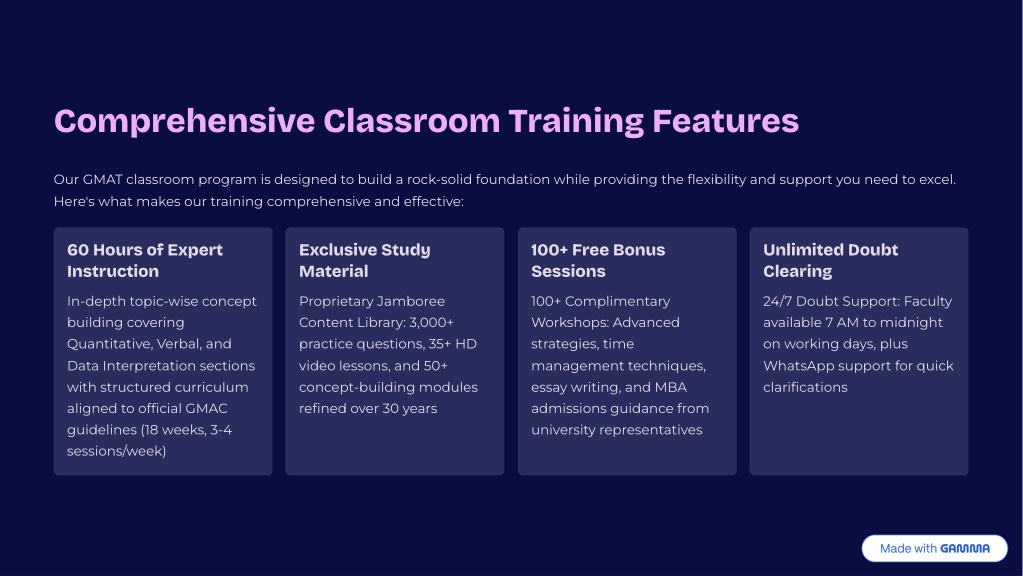 Comprehensive Classroom Training Features

Our GMAT classroom program is designed to build a rock-solid foundation while providing the flexibility and support you need to excel. Here's what makes our training comprehensive and effective:

60 Hours of Expert Instruction

In-depth topic-wise concept building covering Quantitative, Verbal, and Data Interpretation sections with structured curriculum aligned to official GMAC guidelines (18 weeks, 3-4 sessions/week)

Exclusive Study Material

Proprietary Jamboree Content Library: 3,000+ practice questions, 35+ HD video lessons, and 50+ concept-building modules refined over 30 years

100+ Free Bonus Sessions

100+ Complimentary Workshops: Advanced strategies, time management techniques, essay writing, and MBA admissions guidance from university representatives

Unlimited Doubt Clearing

24/7 Doubt Support: Faculty available 7 AM to midnight on working days, plus WhatsApp support for quick clarifications

Made with GAMMA